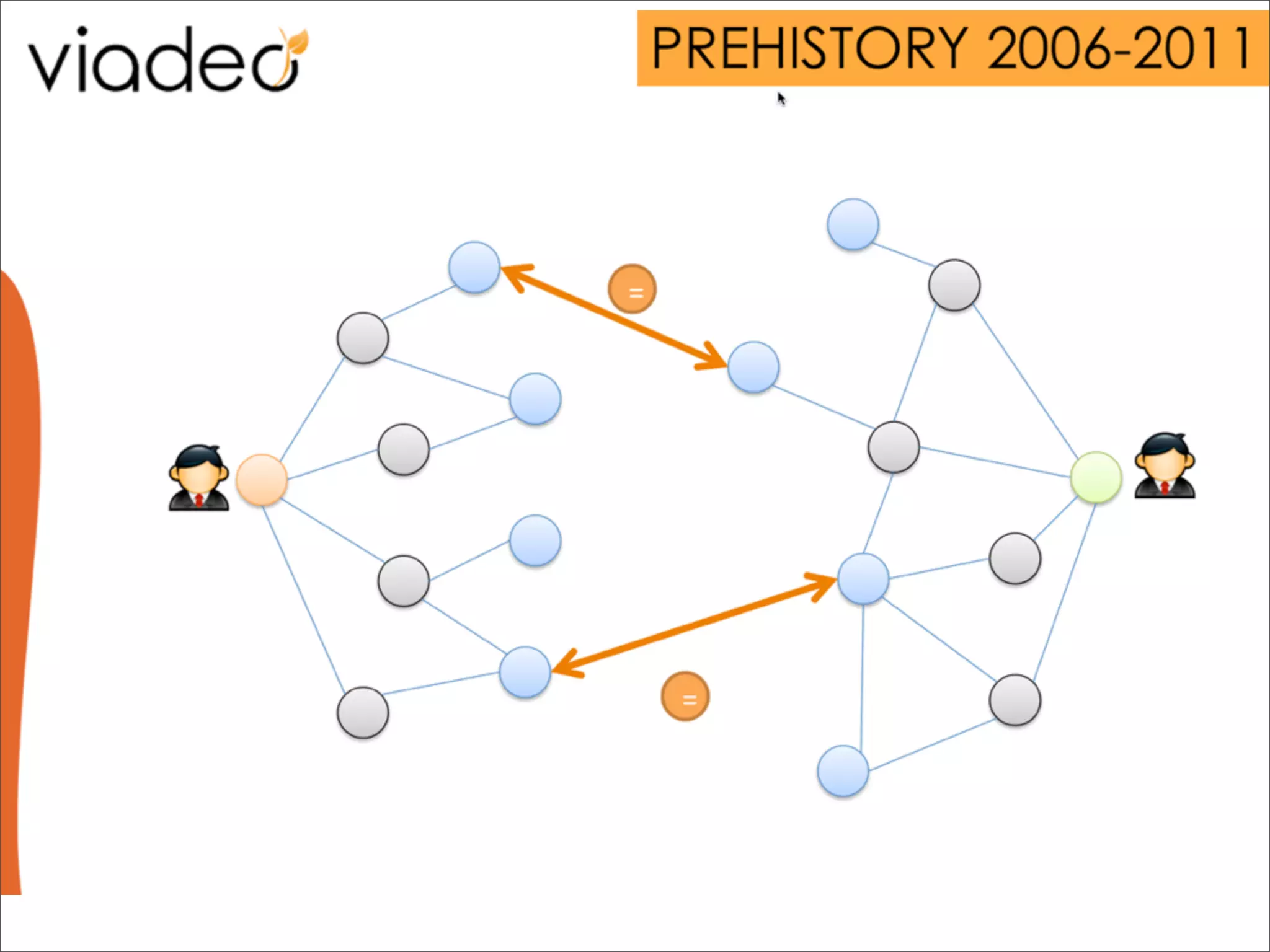 viadeo

PREHISTORY 2006-2011

=

=